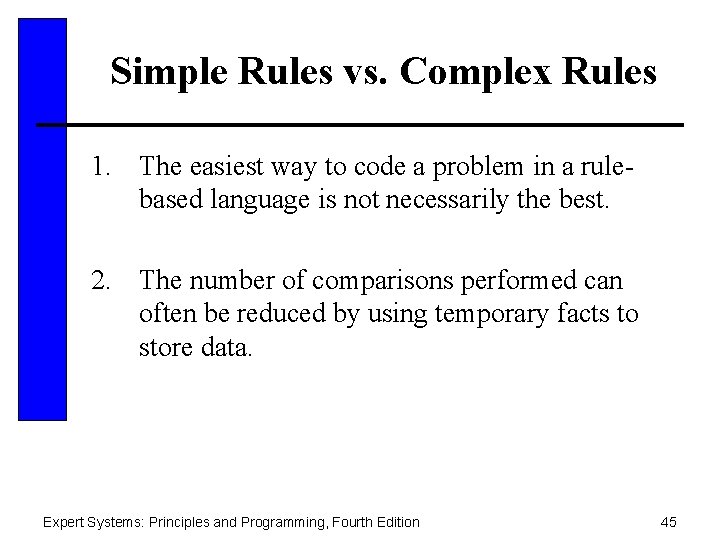 Simple Rules vs. Complex Rules

1. The easiest way to code a problem in a rule-based language is not necessarily the best.

2. The number of comparisons performed can often be reduced by using temporary facts to store data.

Expert Systems: Principles and Programming, Fourth Edition

45